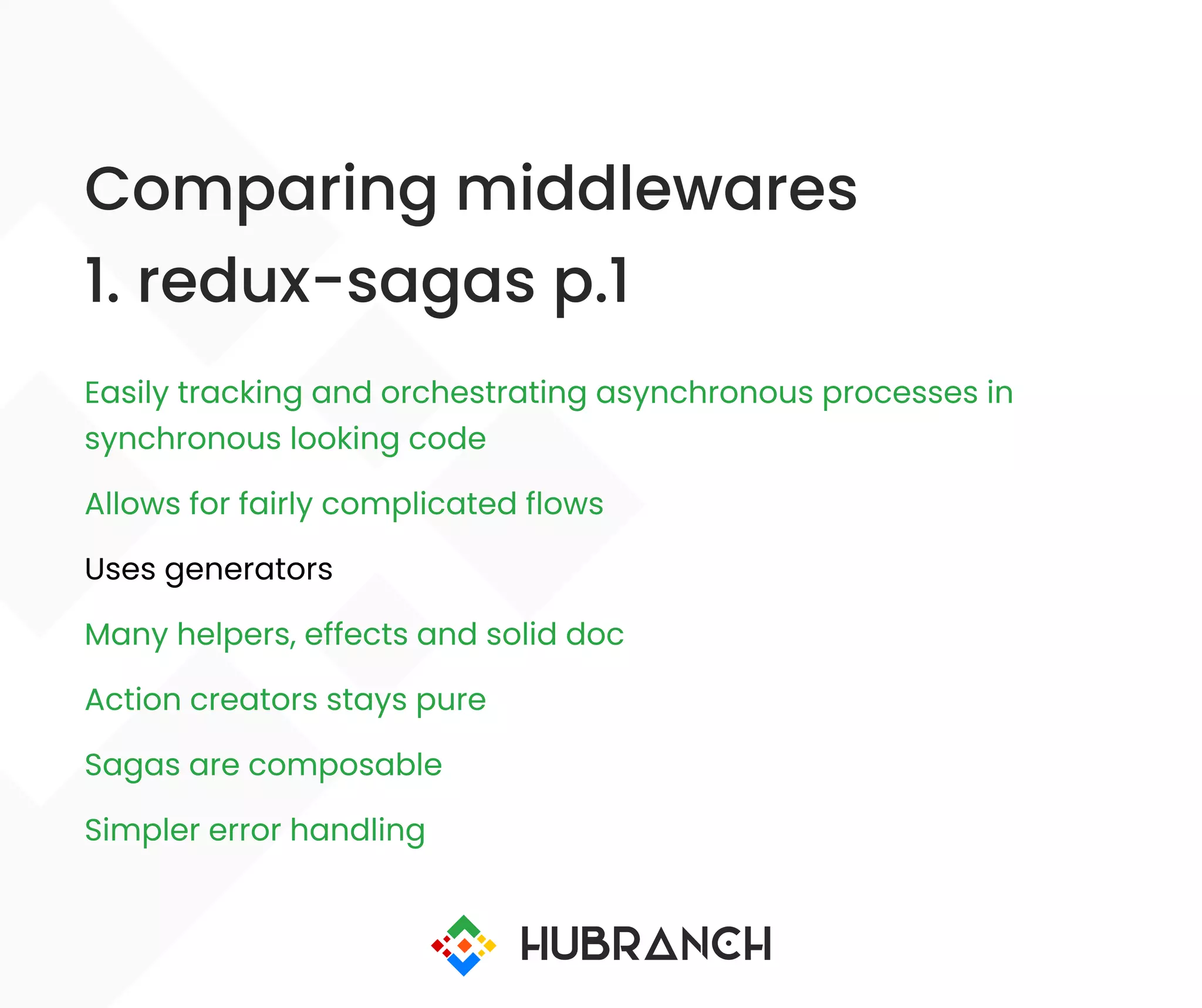 Comparing middlewares
1. redux-sagas p.1

Easily tracking and orchestrating asynchronous processes in synchronous looking code

Allows for fairly complicated flows

Uses generators

Many helpers, effects and solid doc

Action creators stays pure

Sagas are composable

Simpler error handling

HUBRANCH